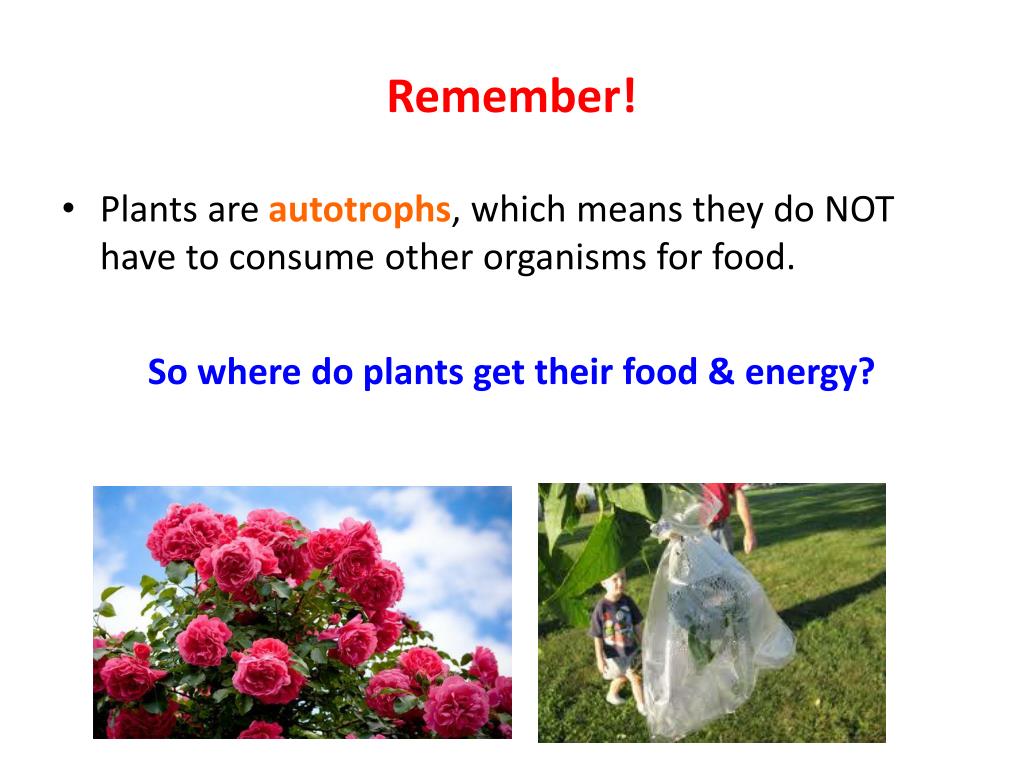 Remember!

• Plants are autotrophs, which means they do NOT have to consume other organisms for food.

So where do plants get their food & energy?